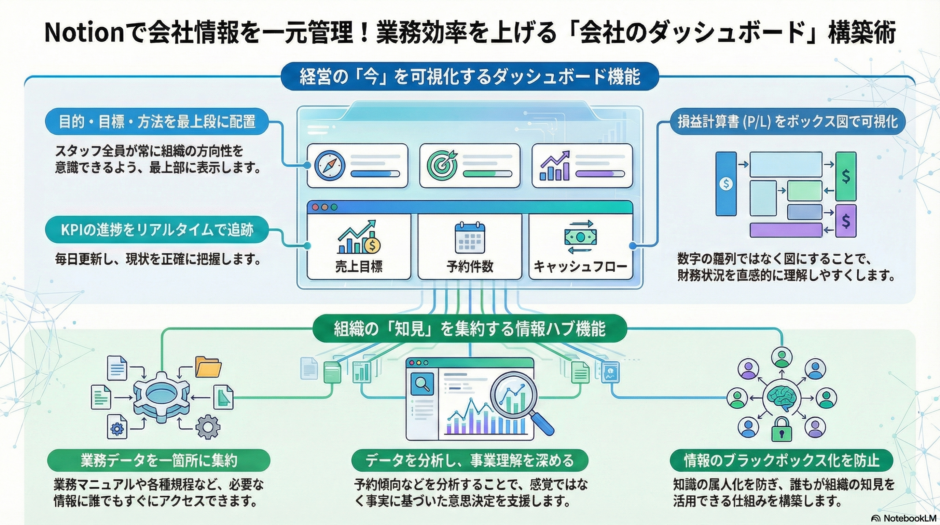 Notionで会社情報を一元管理！業務効率を上げる「会社のダッシュボード」構築術

経営の「今」を可視化するダッシュボード機能

目的・目標・方法を最上段に配置

スタッフ全員が常に組織の方向性を意識できるよう、最上部に表示します。

KPIの進捗をリアルタイムで追跡

毎日更新し、現状を正確に把握します。

売上目標

予約件数

キャッシュフロー

損益計算書 (P/L) をボックス図で可視化

数字の羅列ではなく図にすることで、財務状況を直感的に理解しやすくします。

組織の「知見」を集約する情報ハブ機能

業務データを一箇所に集約

業務マニュアルや各種規程など、必要な情報に誰でもすぐにアクセスできます。

データを分析し、事業理解を深める

予約傾向などを分析することで、感覚ではなく事実に基づいた意思決定を支援します。

情報のブラックボックス化を防止

知識の属人化を防ぎ、誰もが組織の知見を活用できる仕組みを構築します。

NotebookLM